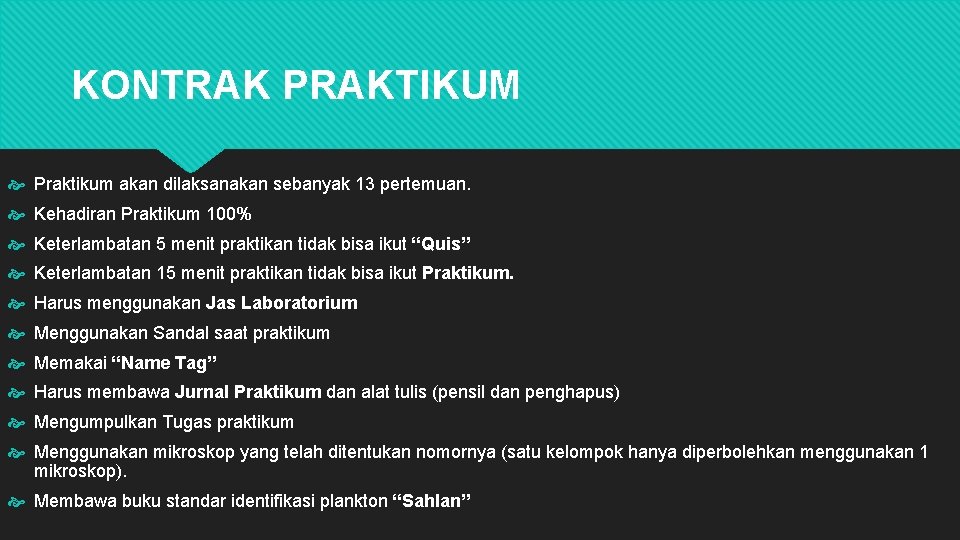 KONTRAK PRAKTIKUM

Praktikum akan dilaksanakan sebanyak 13 pertemuan.

Kehadiran Praktikum 100%

Keterlambatan 5 menit praktikan tidak bisa ikut “Quis”

Keterlambatan 15 menit praktikan tidak bisa ikut Praktikum.

Harus menggunakan Jas Laboratorium

Menggunakan Sandal saat praktikum

Memakai “Name Tag”

Harus membawa Jurnal Praktikum dan alat tulis (pensil dan penghapus)

Mengumpulkan Tugas praktikum

Menggunakan mikroskop yang telah ditentukan nomornya (satu kelompok hanya diperbolehkan menggunakan 1 mikroskop).

Membawa buku standar identifikasi plankton “Sahlan”